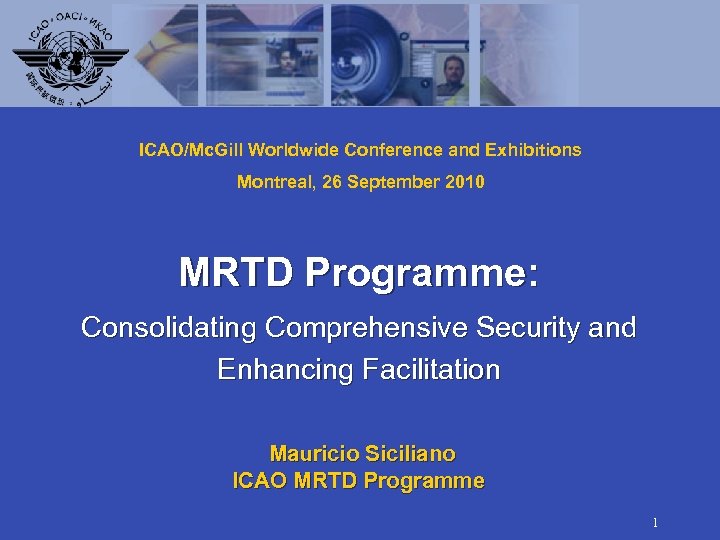 ICAO • OACI • ИКАО

ICAO/McGill Worldwide Conference and Exhibitions

Montreal, 26 September 2010

MRTD Programme:

Consolidating Comprehensive Security and Enhancing Facilitation

Mauricio Siciliano
ICAO MRTD Programme

1